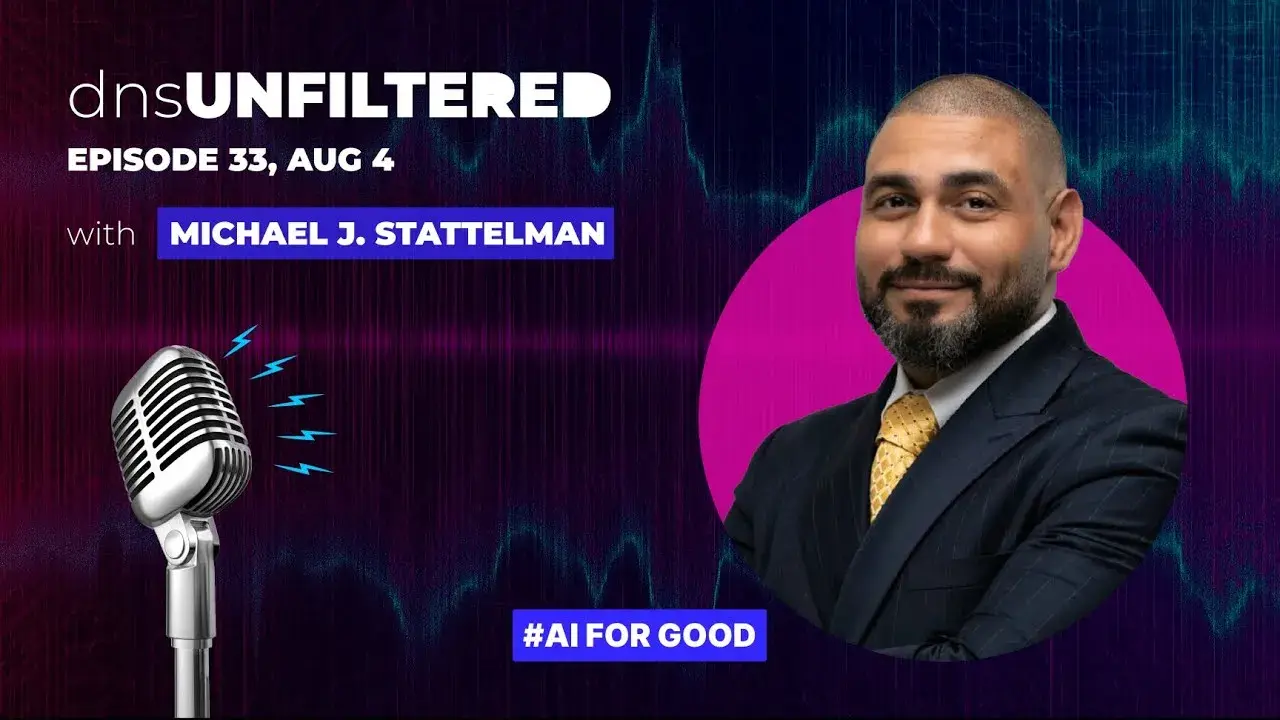 dnsUNFILTERED
EPISODE 33, AUG 4
with MICHAEL J. STATTELMAN

#AI FOR GOOD